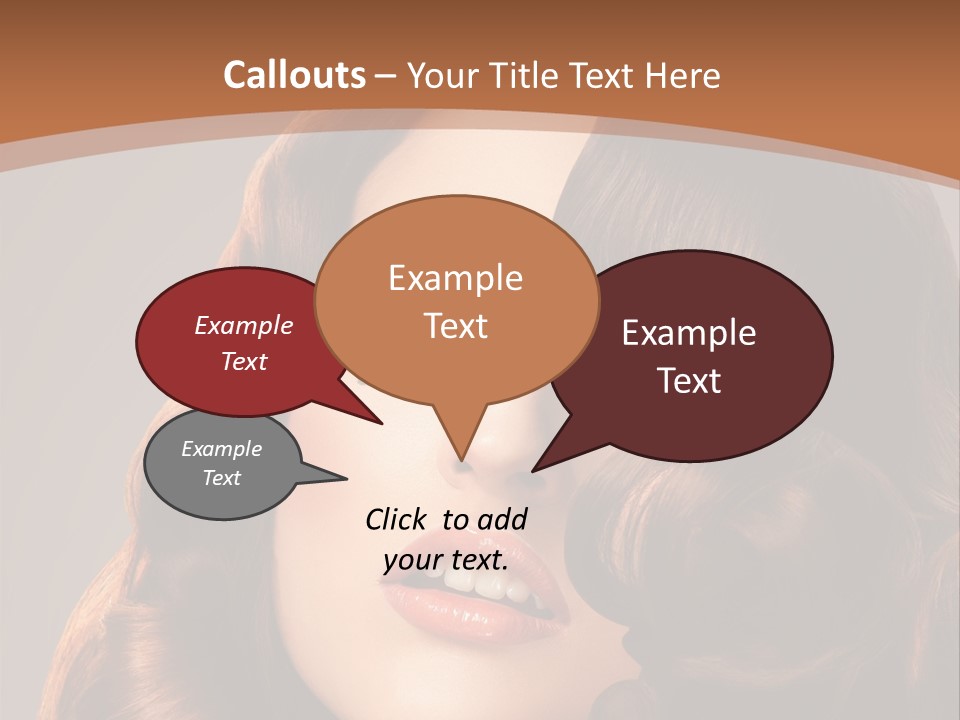 Callouts – Your Title Text Here

Example Text

Example Text

Example Text

Example Text

Click to add your text.